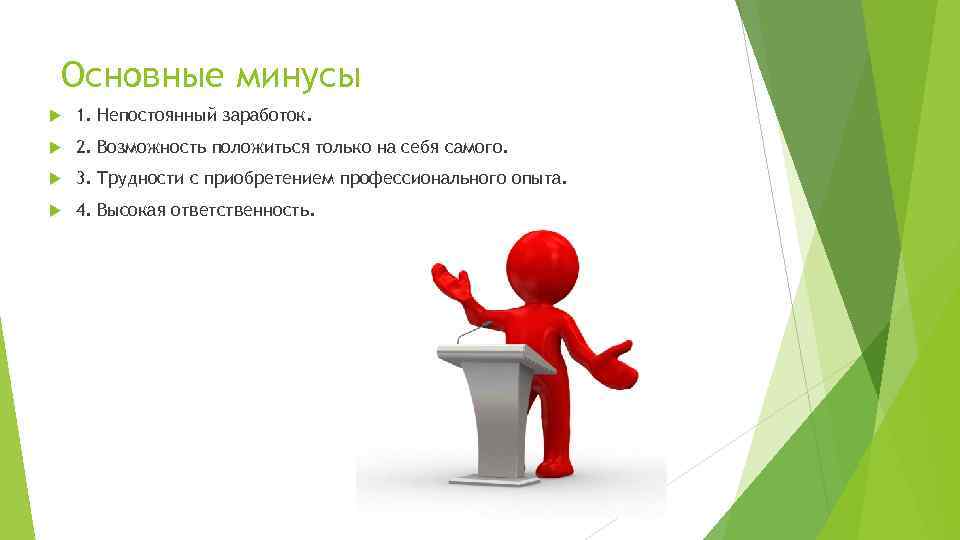 Основные минусы

1. Непостоянный заработок.

2. Возможность положиться только на себя самого.

3. Трудности с приобретением профессионального опыта.

4. Высокая ответственность.